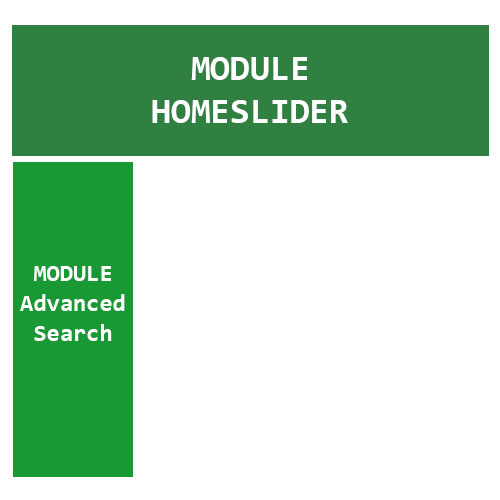 MODULE
HOMESLIDER

MODULE
Advanced
Search